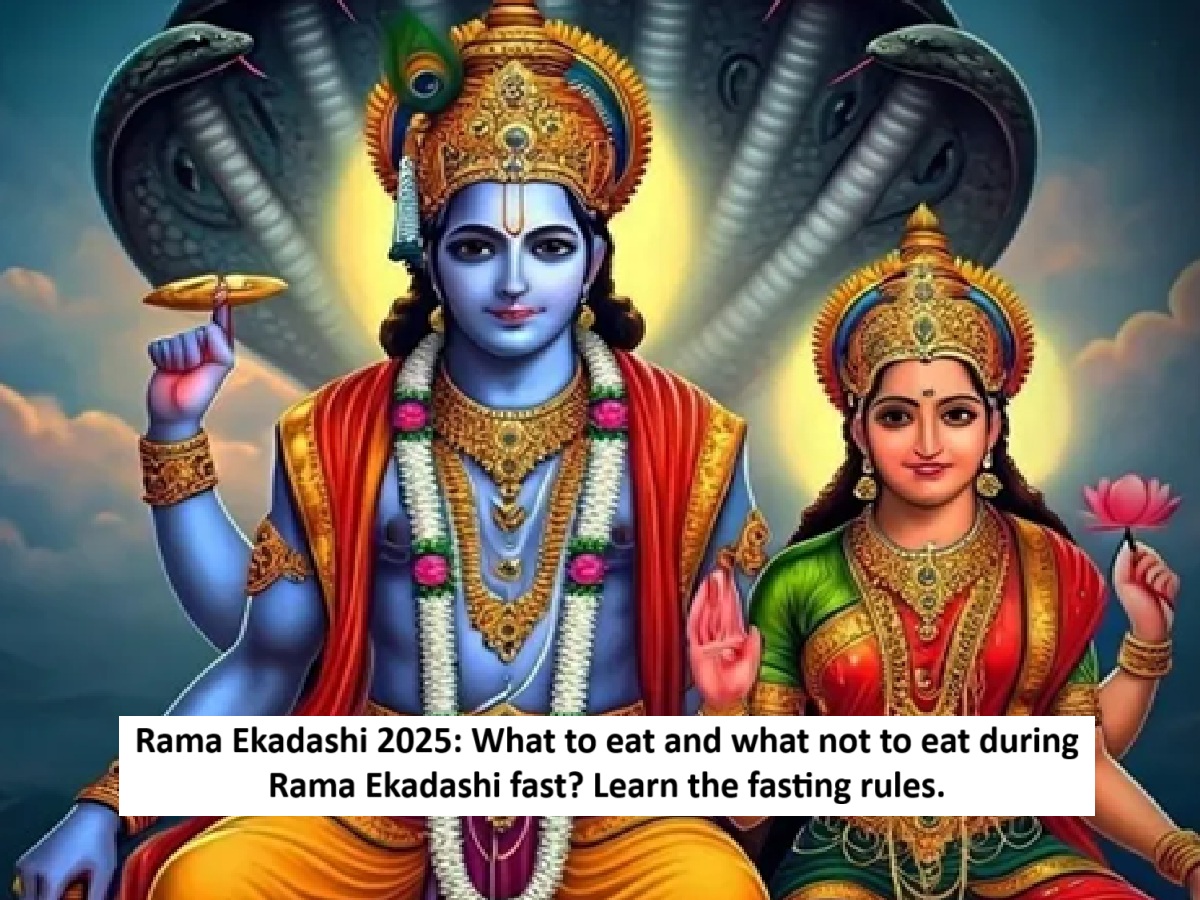 Rama Ekadashi 2025: What to eat and what not to eat during Rama Ekadashi fast? Learn the fasting rules.